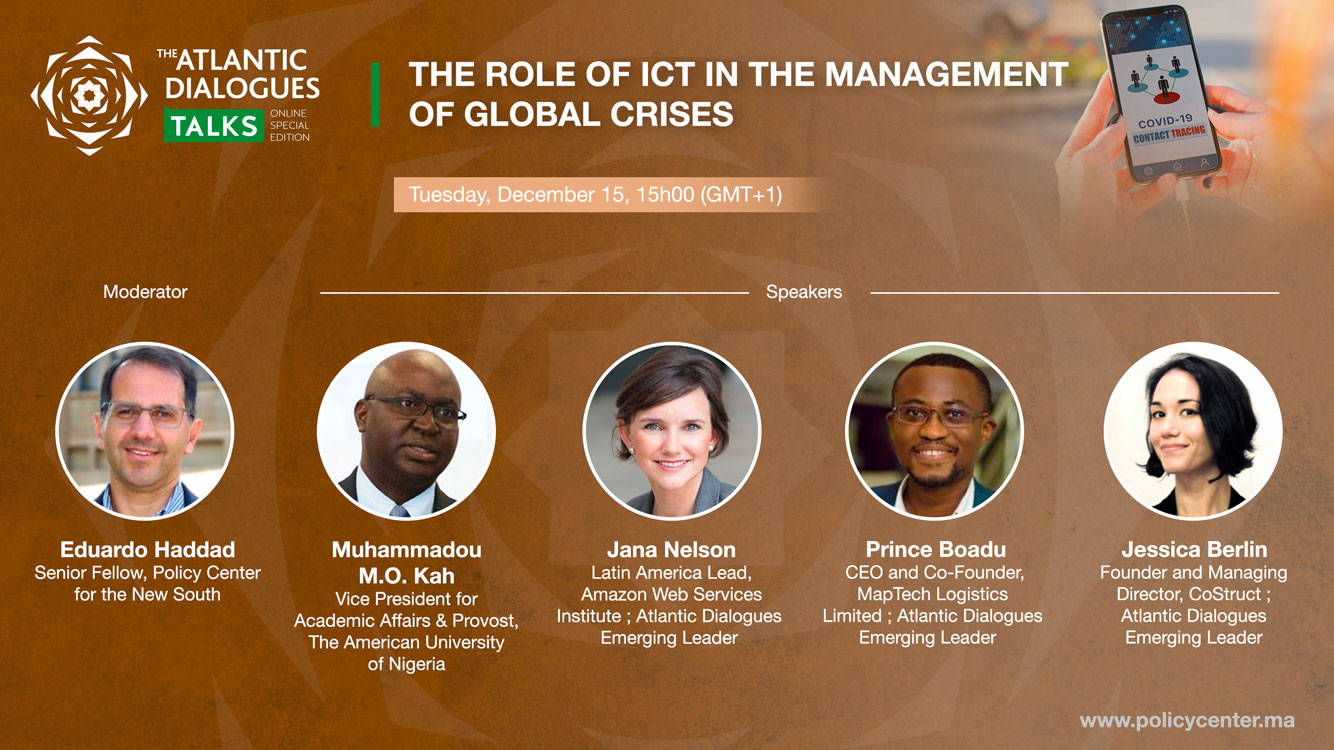 THE ATLANTIC DIALOGUES
TALKS
ONLINE SPECIAL EDITION

THE ROLE OF ICT IN THE MANAGEMENT OF GLOBAL CRISES

COVID-19
CONTACT TRACING

Tuesday, December 15, 15h00 (GMT+1)

Moderator

Speakers

Eduardo Haddad
Senior Fellow, Policy Center for the New South

Muhammadou M.O. Kah
Vice President for Academic Affairs & Provost, The American University of Nigeria

Jana Nelson
Latin America Lead, Amazon Web Services Institute ; Atlantic Dialogues Emerging Leader

Prince Boadu
CEO and Co-Founder, MapTech Logistics Limited ; Atlantic Dialogues Emerging Leader

Jessica Berlin
Founder and Managing Director, CoStruct ; Atlantic Dialogues Emerging Leader

www.policycenter.ma